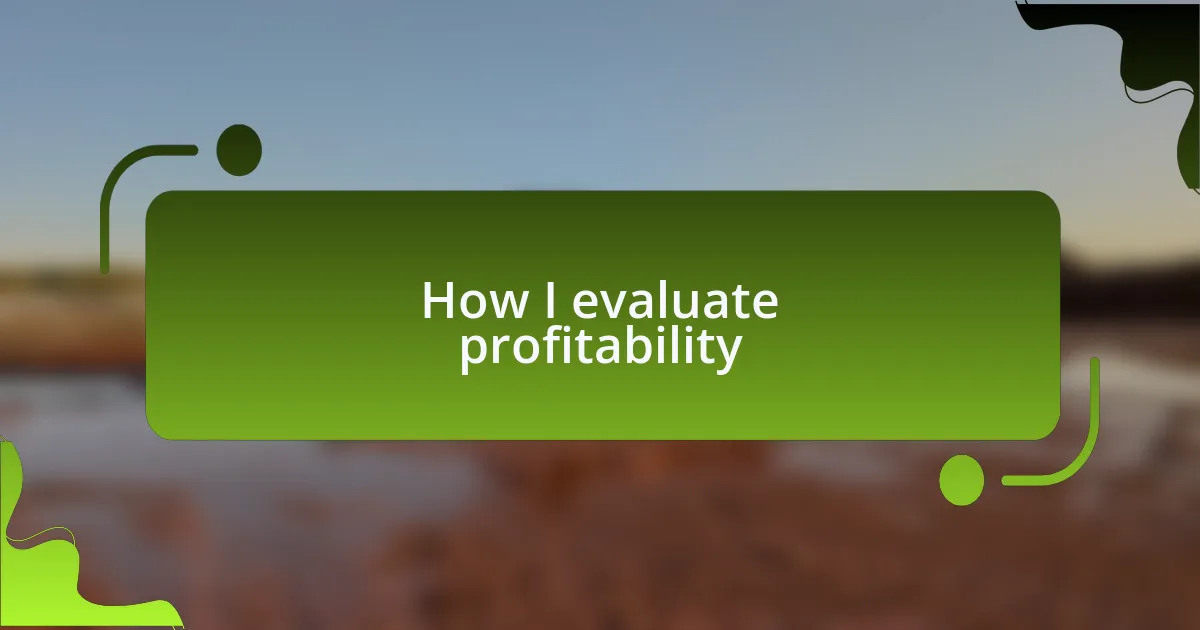 How I evaluate profitability